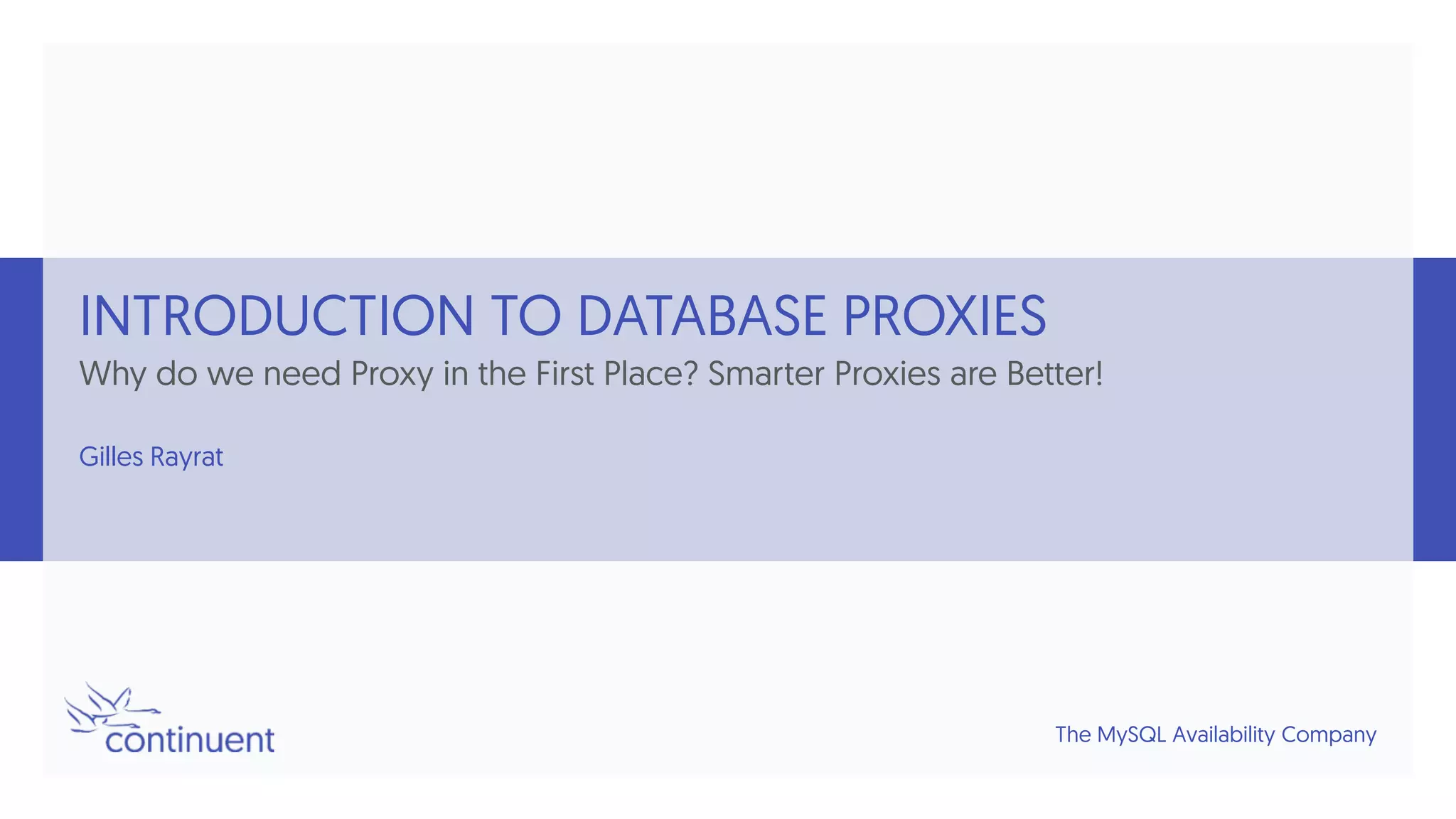 INTRODUCTION TO DATABASE PROXIES

Why do we need Proxy in the First Place? Smarter Proxies are Better!

Gilles Rayrat

continuent

The MySQL Availability Company